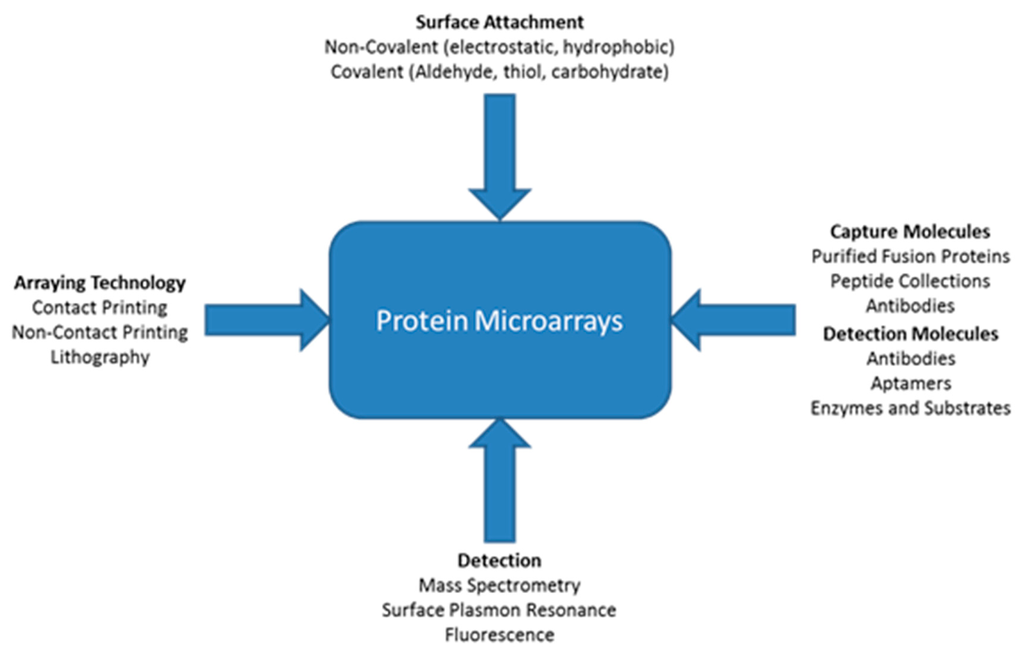 Surface Attachment
Non-Covalent (electrostatic, hydrophobic)
Covalent (Aldehyde, thiol, carbohydrate)

Arraying Technology
Contact Printing
Non-Contact Printing
Lithography

Protein Microarrays

Capture Molecules
Purified Fusion Proteins
Peptide Collections
Antibodies
Detection Molecules
Antibodies
Aptamers
Enzymes and Substrates

Detection
Mass Spectrometry
Surface Plasmon Resonance
Fluorescence